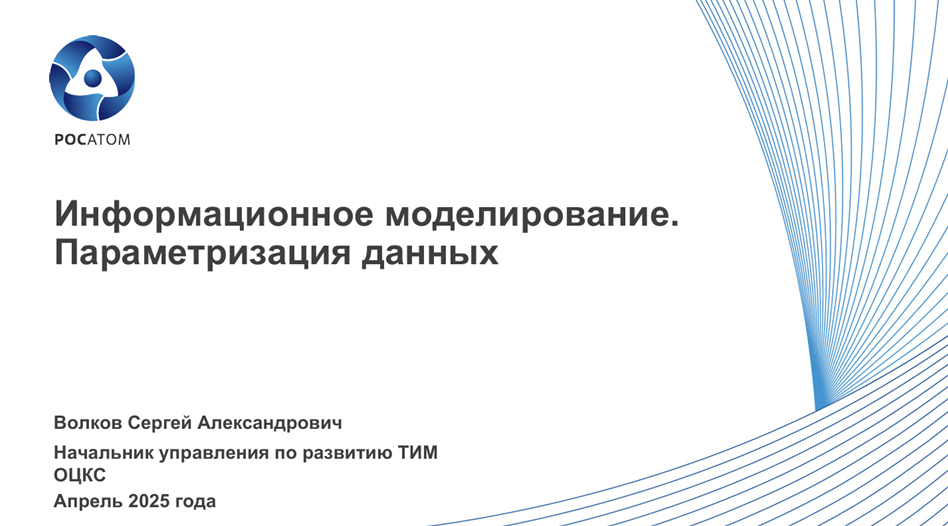 РОСАТОМ

Информационное моделирование.
Параметризация данных

Волков Сергей Александрович

Начальник управления по развитию ТИМ
ОЦКС

Апрель 2025 года